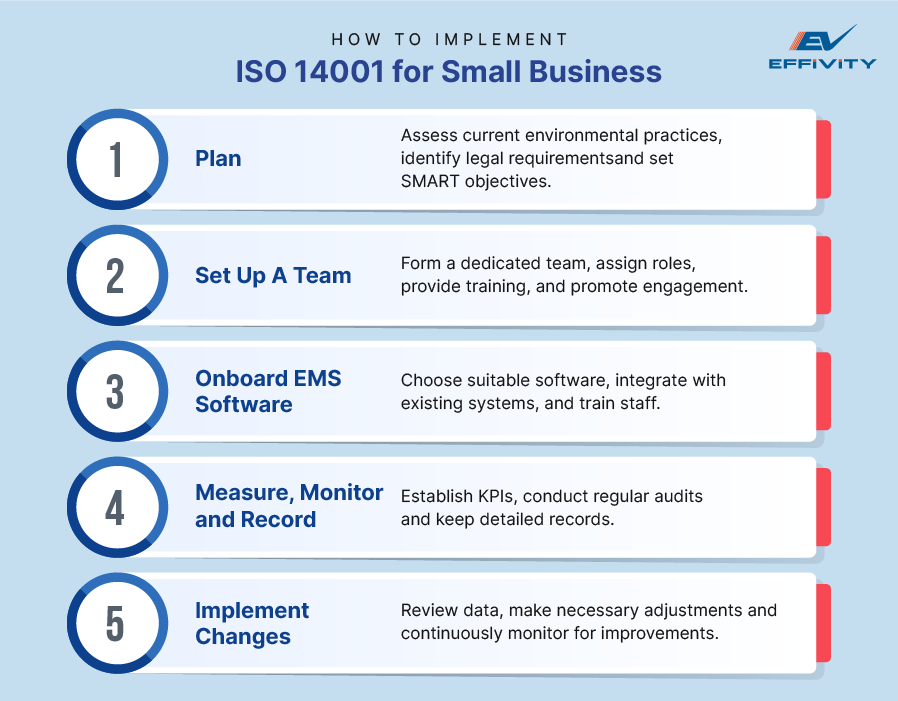 HOW TO IMPLEMENT
ISO 14001 for Small Business

EV
EFFIVITY

1
Plan
Assess current environmental practices, identify legal requirementsand set SMART objectives.

2
Set Up A Team
Form a dedicated team, assign roles, provide training, and promote engagement.

3
Onboard EMS Software
Choose suitable software, integrate with existing systems, and train staff.

4
Measure, Monitor and Record
Establish KPIs, conduct regular audits and keep detailed records.

5
Implement Changes
Review data, make necessary adjustments and continuously monitor for improvements.